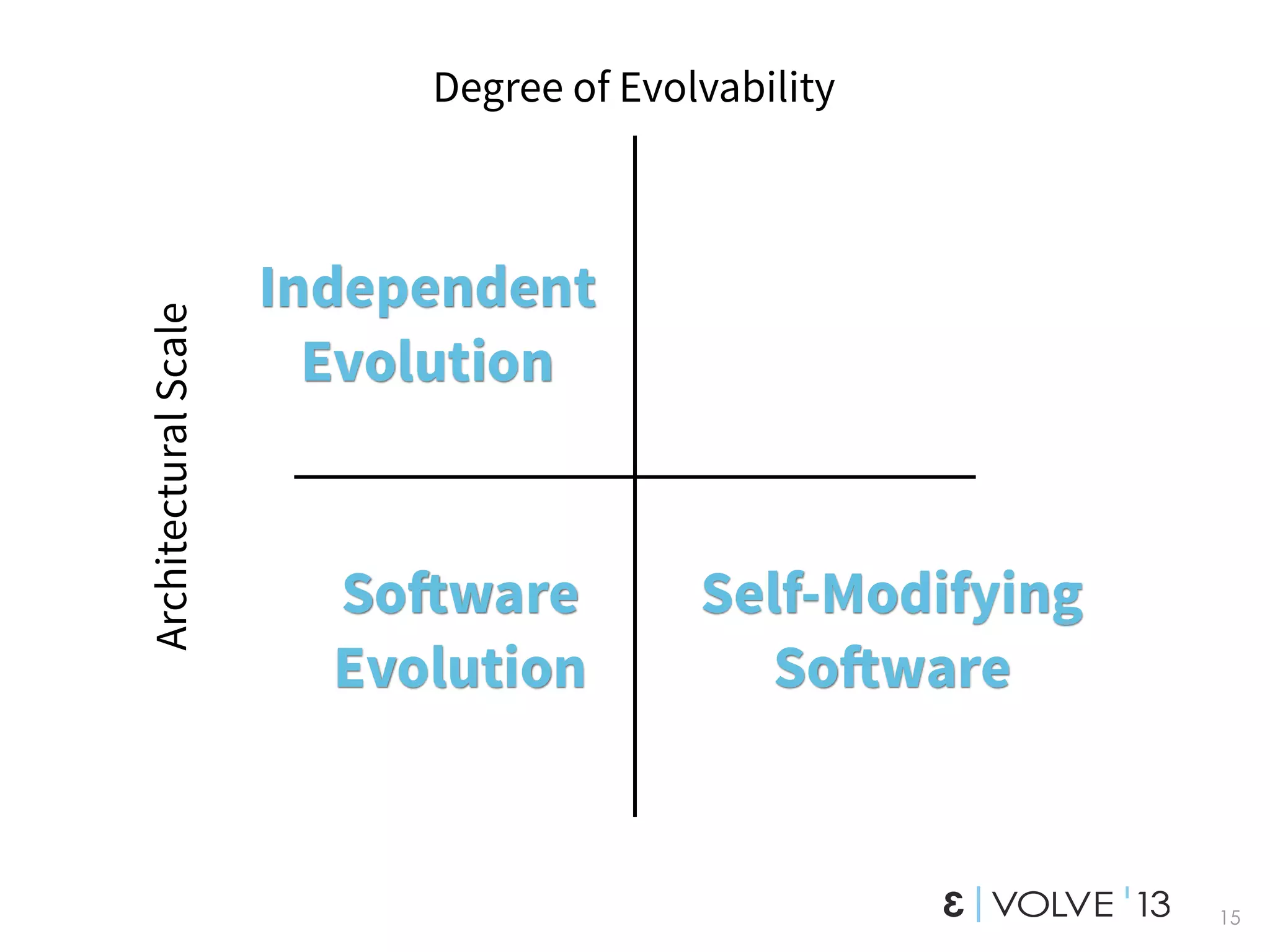 Degree of Evolvability

Architectural Scale

Independent Evolution

Software Evolution

Self-Modifying Software

ε | VOLVE '13

15